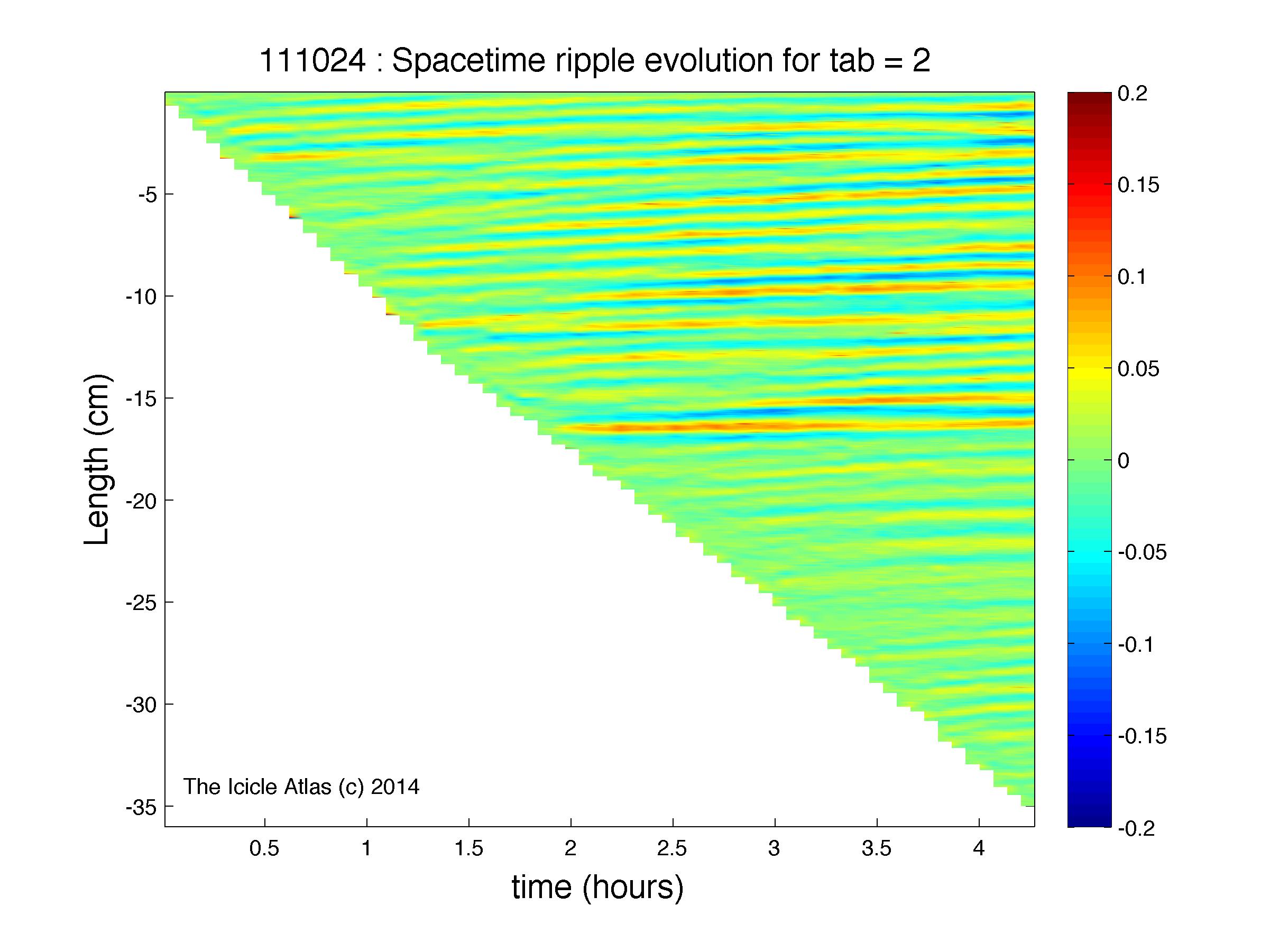 111024 : Spacetime ripple evolution for tab = 2

Length (cm)

-5
-10
-15
-20
-25
-30
-35

The Icicle Atlas (c) 2014

0.5
1
1.5
2
2.5
3
3.5
4

time (hours)

0.2
0.15
0.1
0.05
0
-0.05
-0.1
-0.15
-0.2